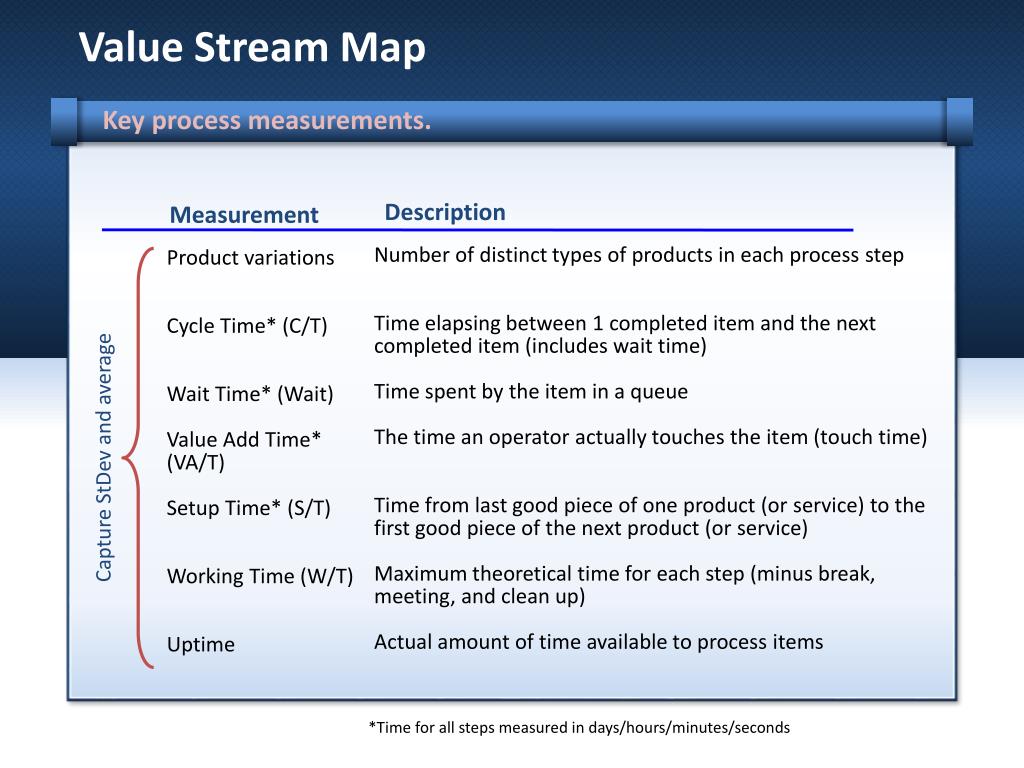 Value Stream Map

Key process measurements.

Capture StDev and average

| Measurement | Description |
|---|---|
| Product variations | Number of distinct types of products in each process step |
| Cycle Time* (C/T) | Time elapsing between 1 completed item and the next completed item (includes wait time) |
| Wait Time* (Wait) | Time spent by the item in a queue |
| Value Add Time* (VA/T) | The time an operator actually touches the item (touch time) |
| Setup Time* (S/T) | Time from last good piece of one product (or service) to the first good piece of the next product (or service) |
| Working Time (W/T) | Maximum theoretical time for each step (minus break, meeting, and clean up) |
| Uptime | Actual amount of time available to process items |

*Time for all steps measured in days/hours/minutes/seconds